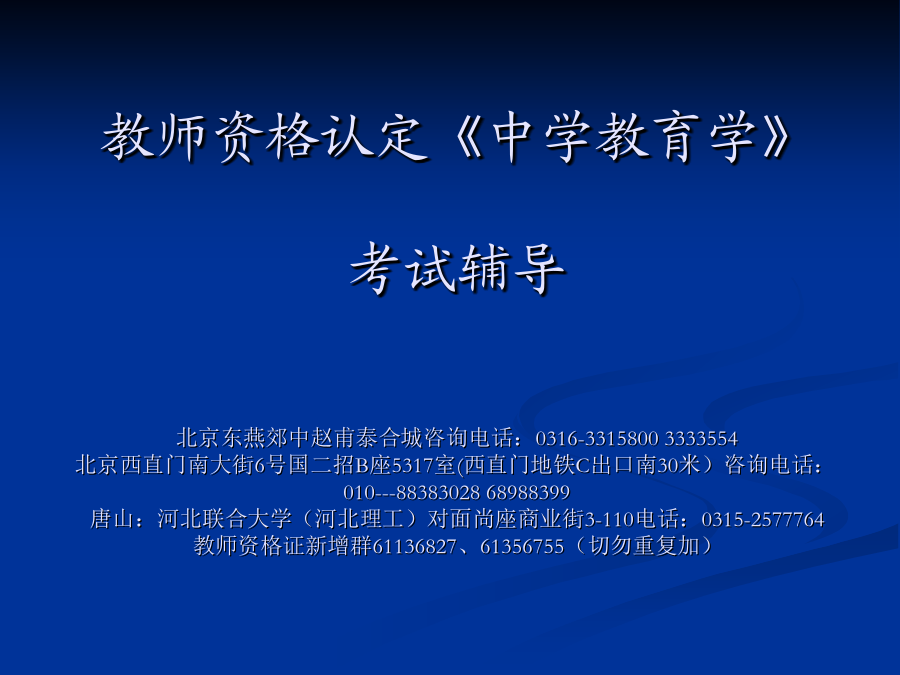 教师资格认定《中学教育学》

考试辅导

北京东燕郊中赵甫泰合城咨询电话：0316-3315800 3333554
北京西直门南大街6号国二招B座5317室(西直门地铁C出口南30米）咨询电话：010---88383028 68988399
唐山：河北联合大学（河北理工）对面尚座商业街3-110电话：0315-2577764
教师资格证新增群61136827、61356755（切勿重复加）